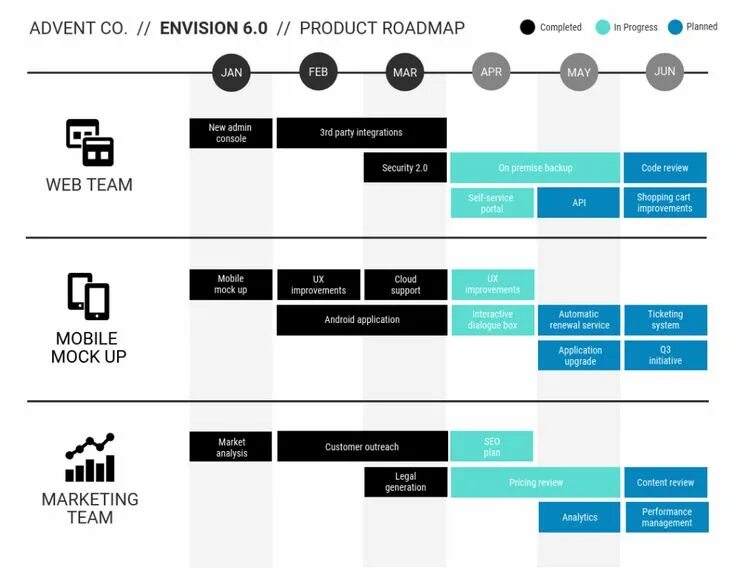 ADVENT CO. // ENVISION 6.0 // PRODUCT ROADMAP

Completed In Progress Planned

JAN FEB MAR APR MAY JUN

WEB TEAM

New admin console
3rd party integrations
Security 2.0
On premise backup
Code review
Self-service portal
API
Shopping cart improvements

MOBILE MOCK UP

Mobile mock up
UX improvements
Cloud support
UX improvements
Android application
Interactive dialogue box
Automatic renewal service
Ticketing system
Application upgrade
Q3 initiative

MARKETING TEAM

Market analysis
Customer outreach
SEO plan
Legal generation
Pricing review
Content review
Analytics
Performance management